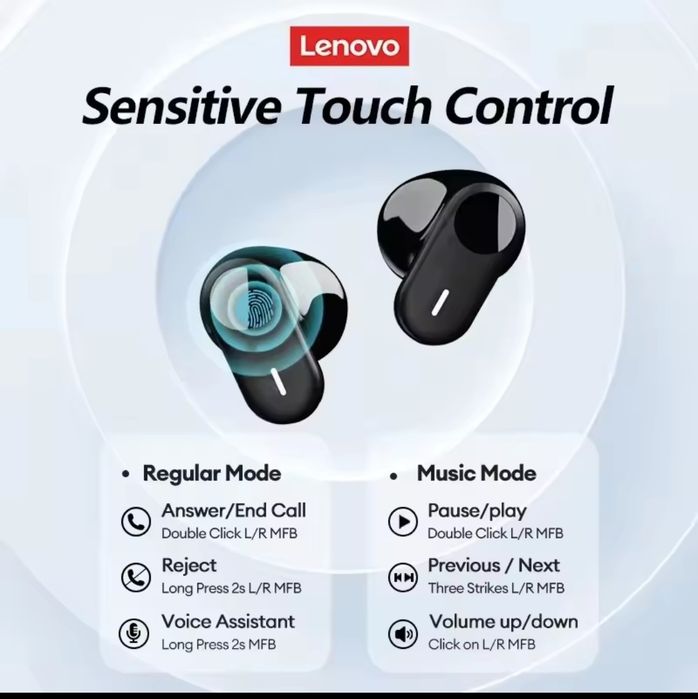 Lenovo

Sensitive Touch Control

• Regular Mode

Answer/End Call
Double Click L/R MFB

Reject
Long Press 2s L/R MFB

Voice Assistant
Long Press 2s MFB

• Music Mode

Pause/play
Double Click L/R MFB

Previous / Next
Three Strikes L/R MFB

Volume up/down
Click on L/R MFB